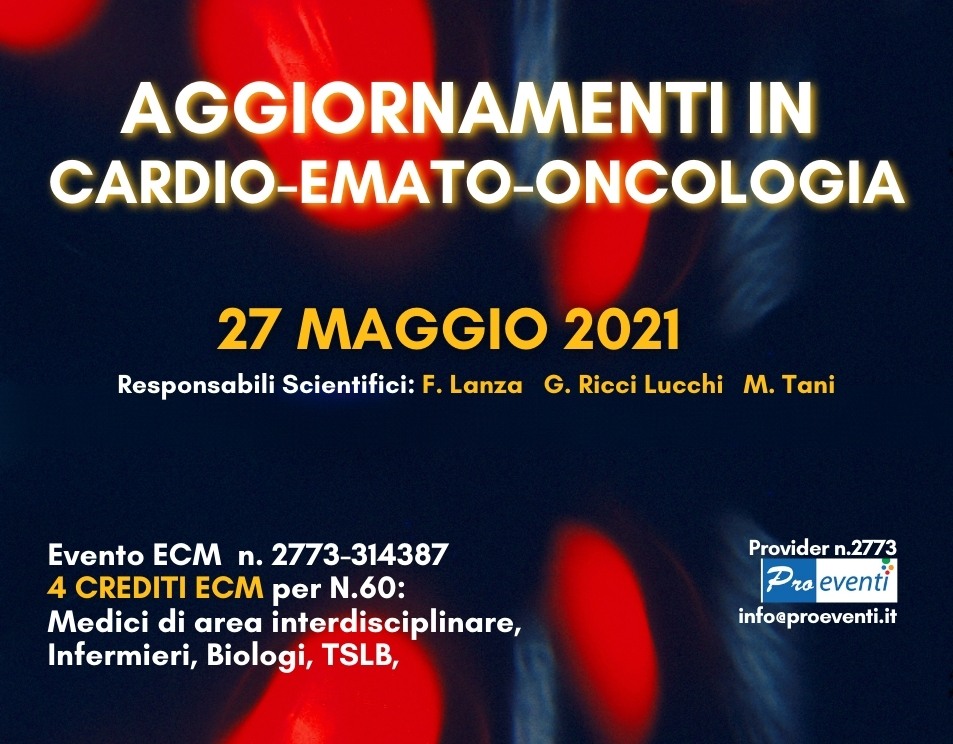 AGGIORNAMENTI IN
CARDIO-EMATO-ONCOLOGIA

27 MAGGIO 2021

Responsabili Scientifici: F. Lanza G. Ricci Lucchi M. Tani

Evento ECM n. 2773-314387
4 CREDITI ECM per N.60:
Medici di area interdisciplinare,
Infermieri, Biologi, TSLB,

Provider n.2773
Pro eventi
info@proeventi.it